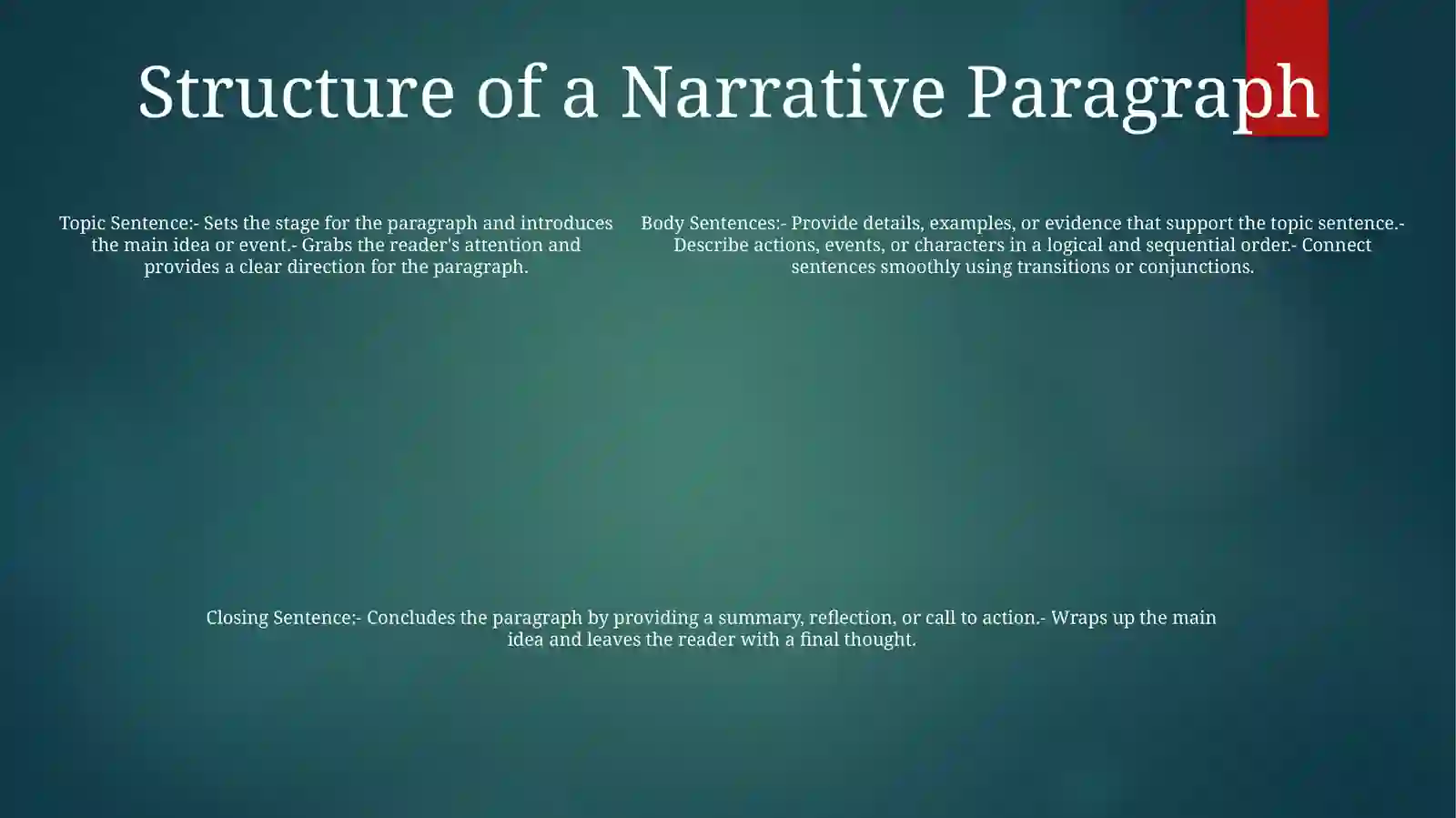 Structure of a Narrative Paragraph

Topic Sentence:- Sets the stage for the paragraph and introduces the main idea or event.- Grabs the reader's attention and provides a clear direction for the paragraph.

Body Sentences:- Provide details, examples, or evidence that support the topic sentence.- Describe actions, events, or characters in a logical and sequential order.- Connect sentences smoothly using transitions or conjunctions.

Closing Sentence:- Concludes the paragraph by providing a summary, reflection, or call to action.- Wraps up the main idea and leaves the reader with a final thought.